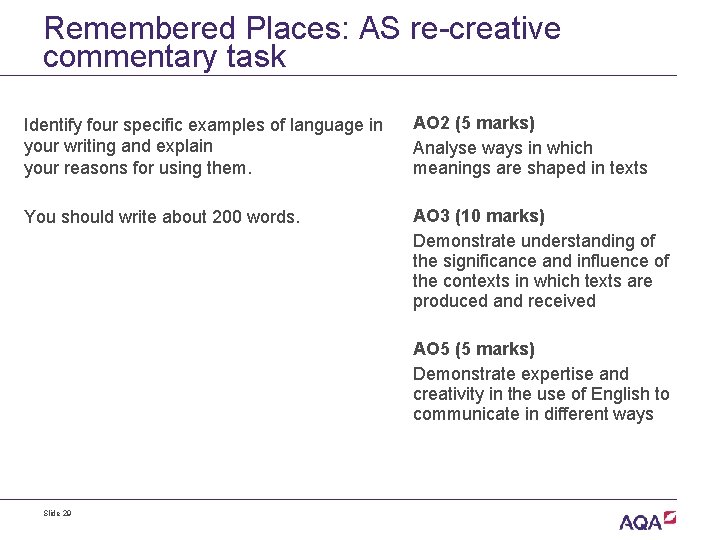 Remembered Places: AS re-creative commentary task

Identify four specific examples of language in your writing and explain
your reasons for using them.

You should write about 200 words.

AO2 (5 marks)
Analyse ways in which meanings are shaped in texts

AO3 (10 marks)
Demonstrate understanding of the significance and influence of the contexts in which texts are produced and received

AO5 (5 marks)
Demonstrate expertise and creativity in the use of English to communicate in different ways

Slide 29

AQA